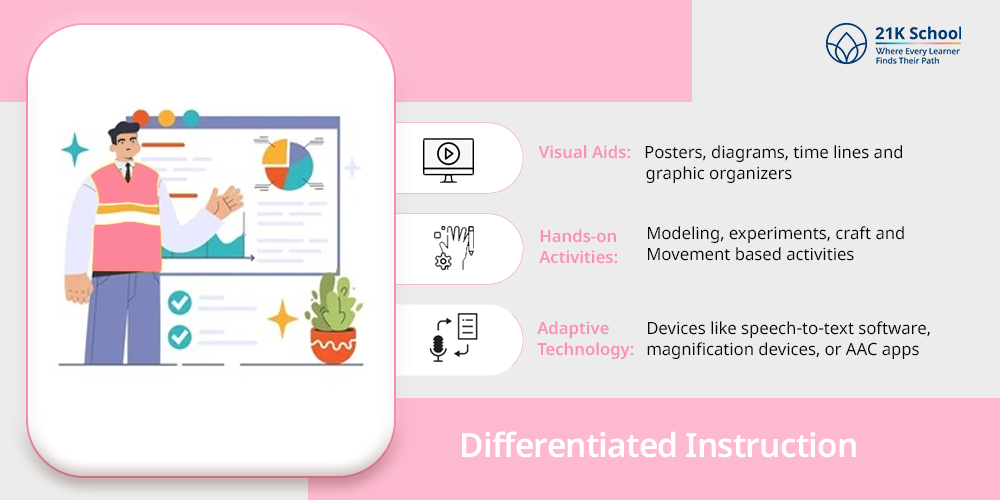 21K School
Where Every Learner Finds Their Path

Visual Aids: Posters, diagrams, time lines and graphic organizers

Hands-on Activities: Modeling, experiments, craft and Movement based activities

Adaptive Technology: Devices like speech-to-text software, magnification devices, or AAC apps

Differentiated Instruction